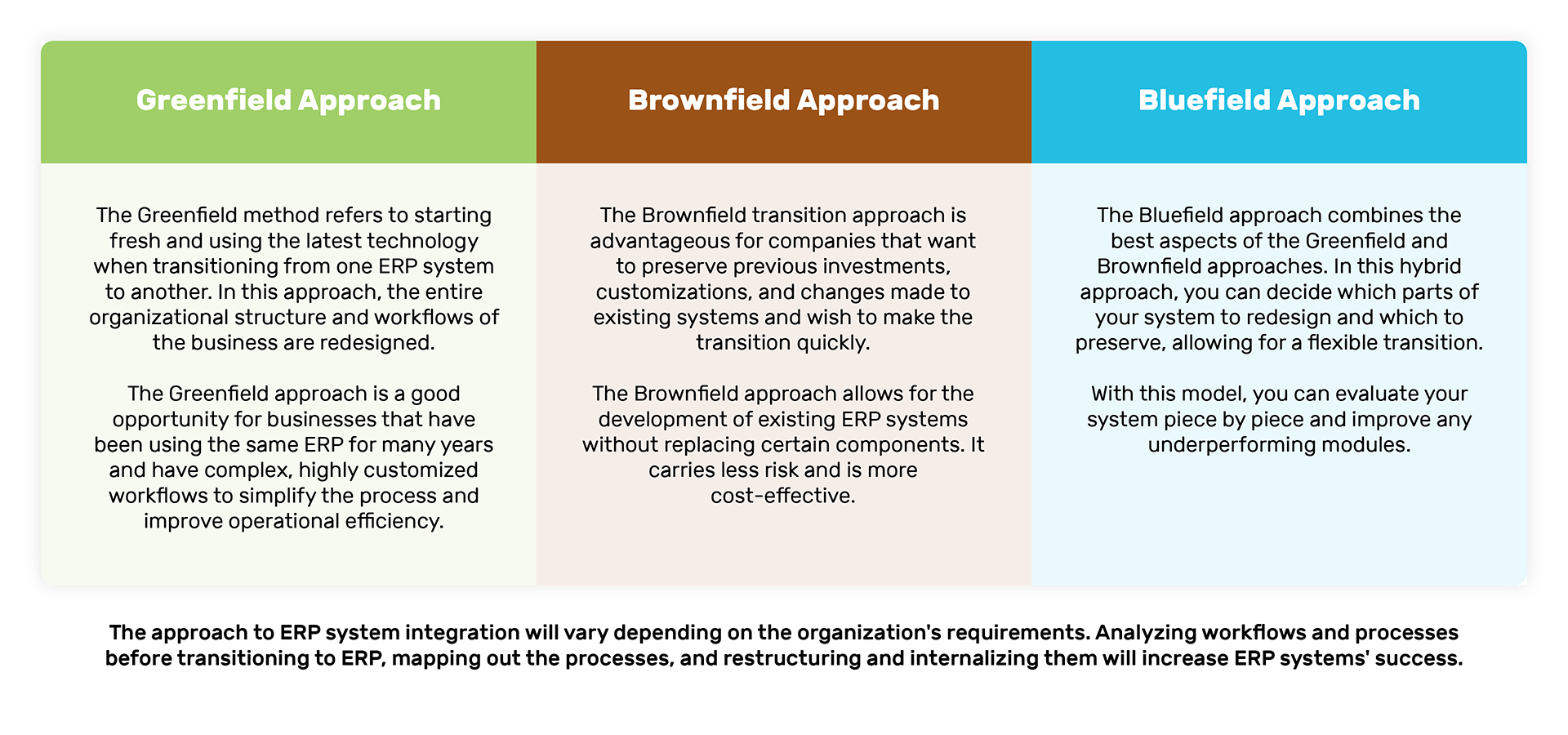 Greenfield Approach

The Greenfield method refers to starting fresh and using the latest technology when transitioning from one ERP system to another. In this approach, the entire organizational structure and workflows of the business are redesigned.

The Greenfield approach is a good opportunity for businesses that have been using the same ERP for many years and have complex, highly customized workflows to simplify the process and improve operational efficiency.

Brownfield Approach

The Brownfield transition approach is advantageous for companies that want to preserve previous investments, customizations, and changes made to existing systems and wish to make the transition quickly.

The Brownfield approach allows for the development of existing ERP systems without replacing certain components. It carries less risk and is more cost-effective.

Bluefield Approach

The Bluefield approach combines the best aspects of the Greenfield and Brownfield approaches. In this hybrid approach, you can decide which parts of your system to redesign and which to preserve, allowing for a flexible transition.

With this model, you can evaluate your system piece by piece and improve any underperforming modules.

The approach to ERP system integration will vary depending on the organization's requirements. Analyzing workflows and processes before transitioning to ERP, mapping out the processes, and restructuring and internalizing them will increase ERP systems' success.